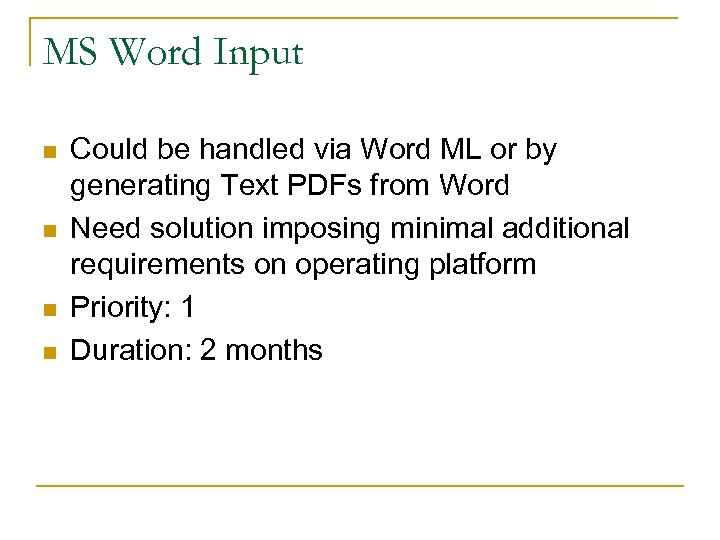 MS Word Input

- Could be handled via Word ML or by generating Text PDFs from Word
- Need solution imposing minimal additional requirements on operating platform
- Priority: 1
- Duration: 2 months